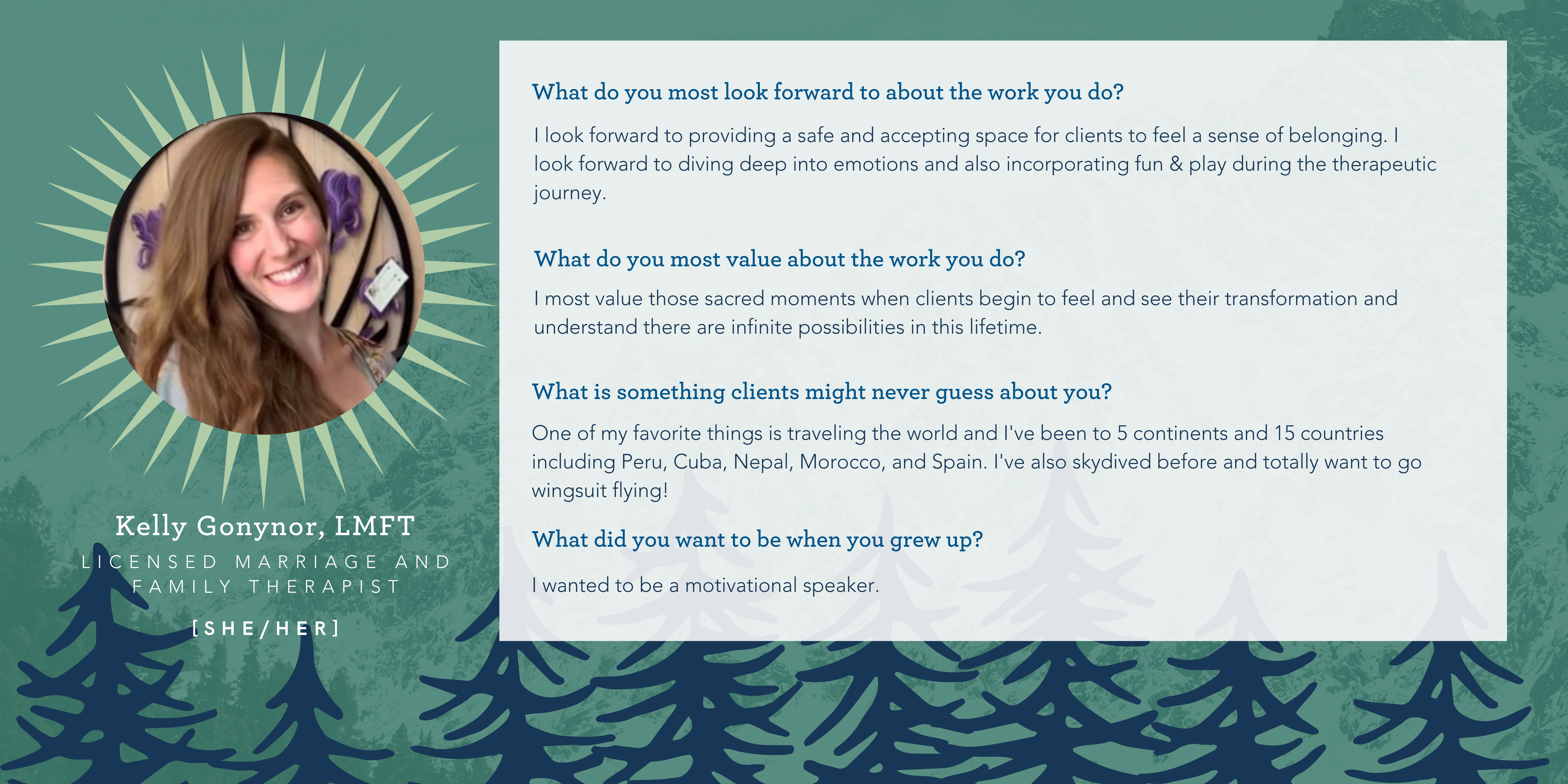 Kelly Gonynor, LMFT

LICENSED MARRIAGE AND FAMILY THERAPIST

[SHE/HER]

What do you most look forward to about the work you do?

I look forward to providing a safe and accepting space for clients to feel a sense of belonging. I look forward to diving deep into emotions and also incorporating fun & play during the therapeutic journey.

What do you most value about the work you do?

I most value those sacred moments when clients begin to feel and see their transformation and understand there are infinite possibilities in this lifetime.

What is something clients might never guess about you?

One of my favorite things is traveling the world and I've been to 5 continents and 15 countries including Peru, Cuba, Nepal, Morocco, and Spain. I've also skydived before and totally want to go wingsuit flying!

What did you want to be when you grew up?

I wanted to be a motivational speaker.